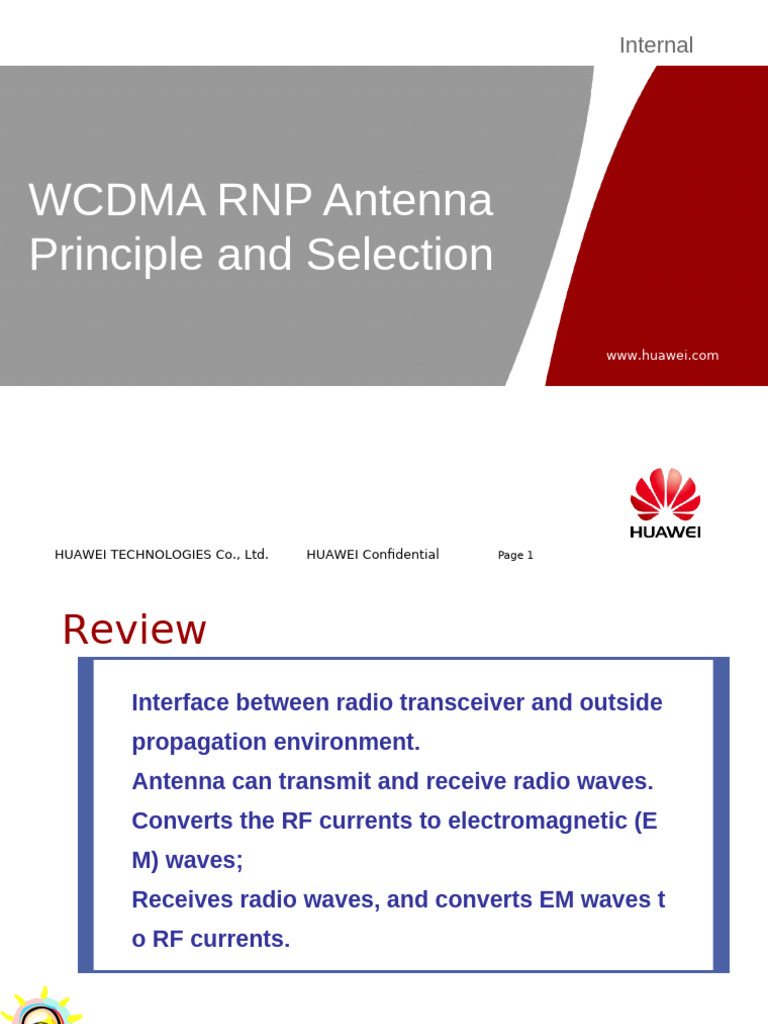 Internal

WCDMA RNP Antenna Principle and Selection

www.huawei.com

HUAWEI

HUAWEI TECHNOLOGIES Co., Ltd. HUAWEI Confidential Page 1

Review

Interface between radio transceiver and outside propagation environment.
Antenna can transmit and receive radio waves.
Converts the RF currents to electromagnetic (E M) waves;
Receives radio waves, and converts EM waves t o RF currents.